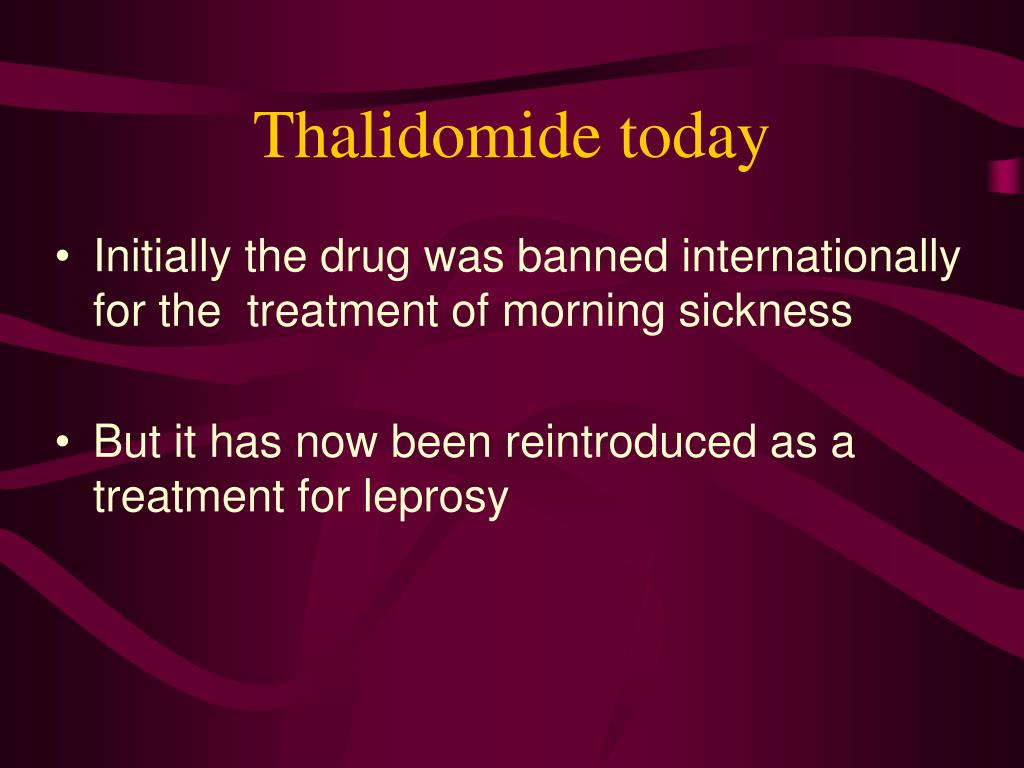 Thalidomide today

• Initially the drug was banned internationally for the treatment of morning sickness

• But it has now been reintroduced as a treatment for leprosy